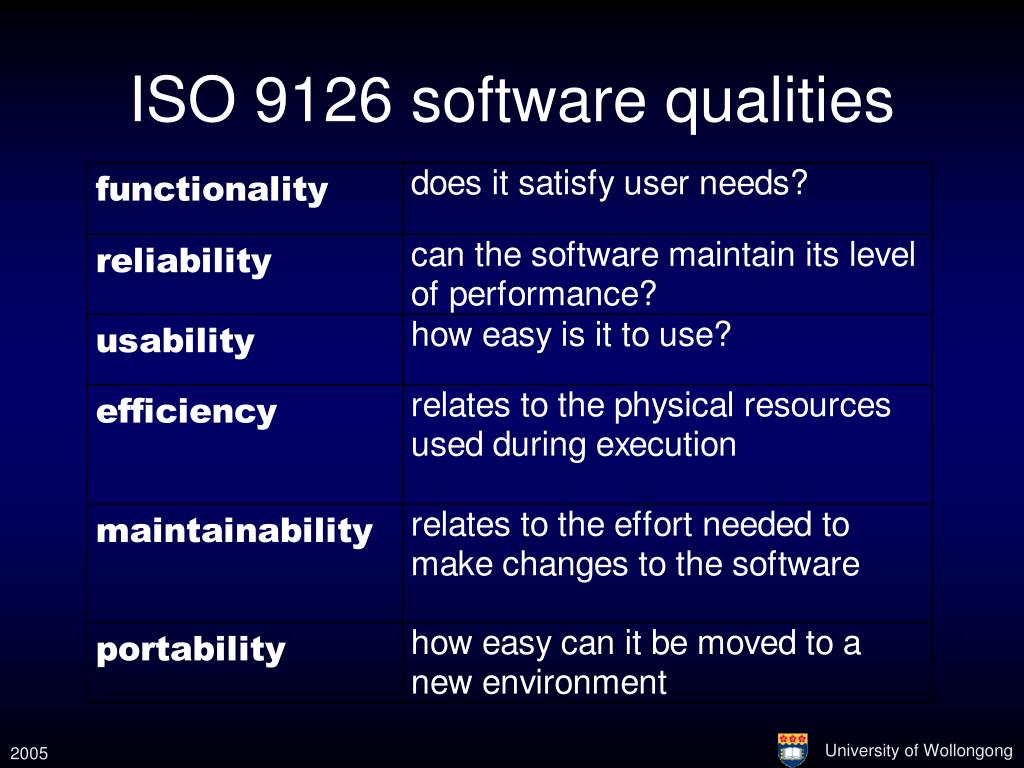 ISO 9126 software qualities

| | |
|---|---|
| functionality | does it satisfy user needs? |
| reliability | can the software maintain its level of performance? |
| usability | how easy is it to use? |
| efficiency | relates to the physical resources used during execution |
| maintainability | relates to the effort needed to make changes to the software |
| portability | how easy can it be moved to a new environment |

2005

University of Wollongong